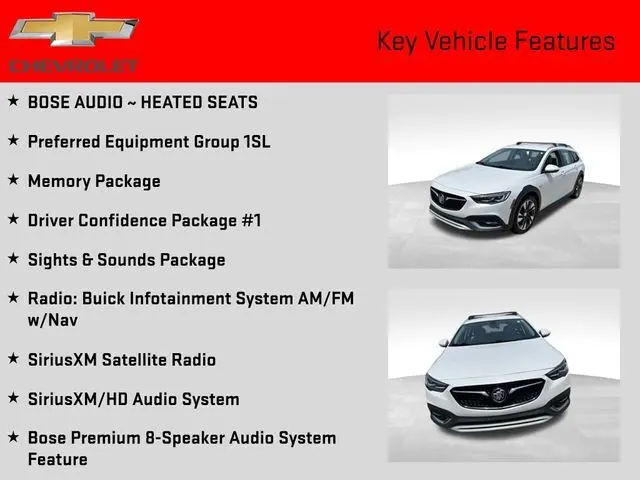 CHEVROLET

Key Vehicle Features

★ BOSE AUDIO ~ HEATED SEATS

★ Preferred Equipment Group 1SL

★ Memory Package

★ Driver Confidence Package #1

★ Sights & Sounds Package

★ Radio: Buick Infotainment System AM/FM w/Nav

★ SiriusXM Satellite Radio

★ SiriusXM/HD Audio System

★ Bose Premium 8-Speaker Audio System Feature